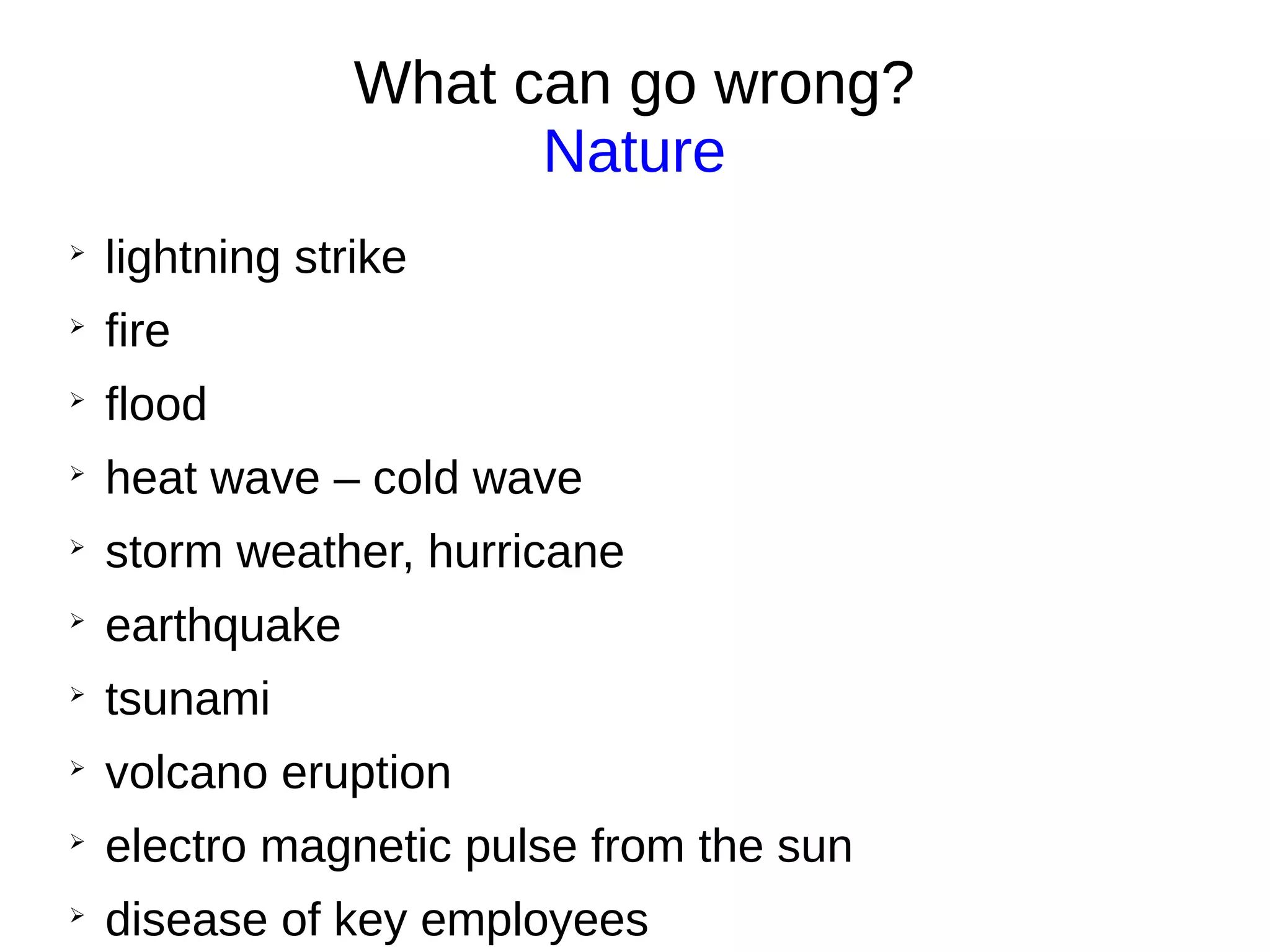 What can go wrong?
Nature

➢ lightning strike
➢ fire
➢ flood
➢ heat wave – cold wave
➢ storm weather, hurricane
➢ earthquake
➢ tsunami
➢ volcano eruption
➢ electro magnetic pulse from the sun
➢ disease of key employees